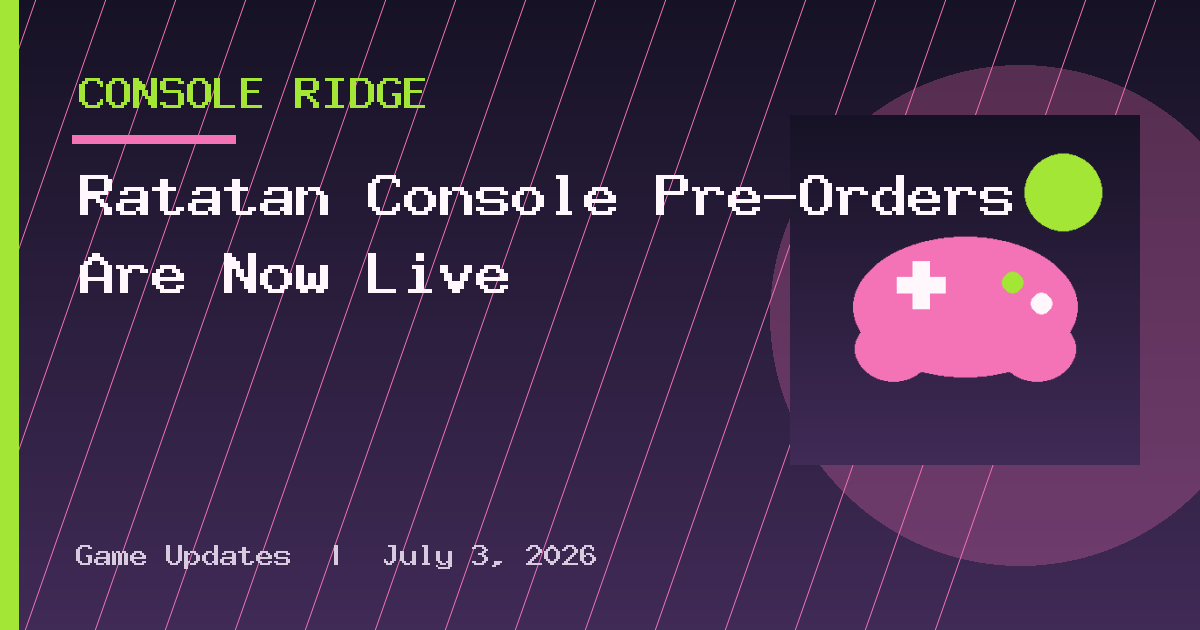 CONSOLE RIDGE

Ratatan Console Pre-Orders Are Now Live

Game Updates | July 3, 2026